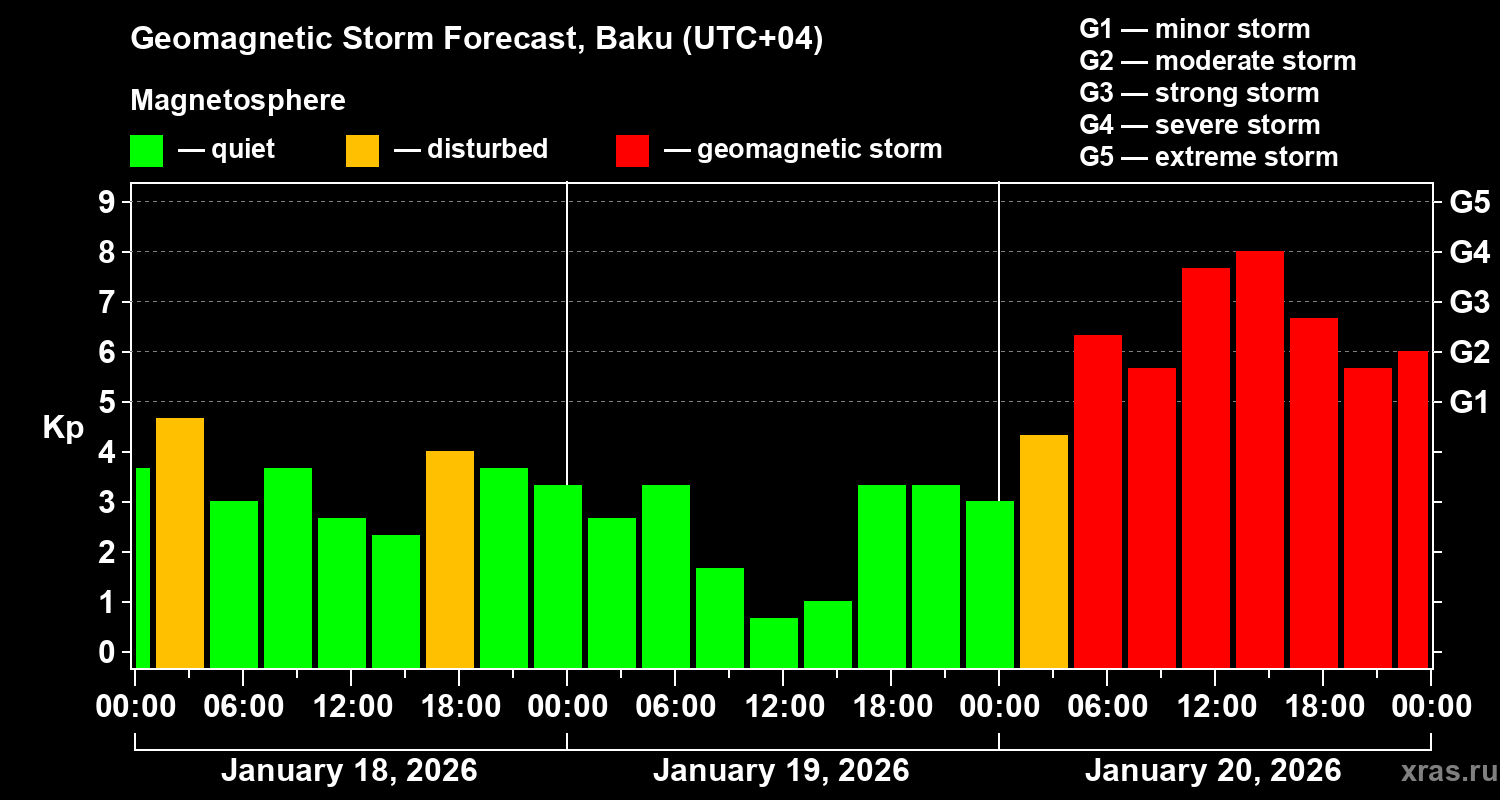 Geomagnetic Storm Forecast, Baku (UTC+04)

Magnetosphere

— quiet — disturbed — geomagnetic storm

G1 — minor storm
G2 — moderate storm
G3 — strong storm
G4 — severe storm
G5 — extreme storm

Kp

9
8
7
6
5
4
3
2
1
0

G5
G4
G3
G2
G1

00:00 06:00 12:00 18:00 00:00 06:00 12:00 18:00 00:00 06:00 12:00 18:00 00:00

January 18, 2026 January 19, 2026 January 20, 2026

xras.ru